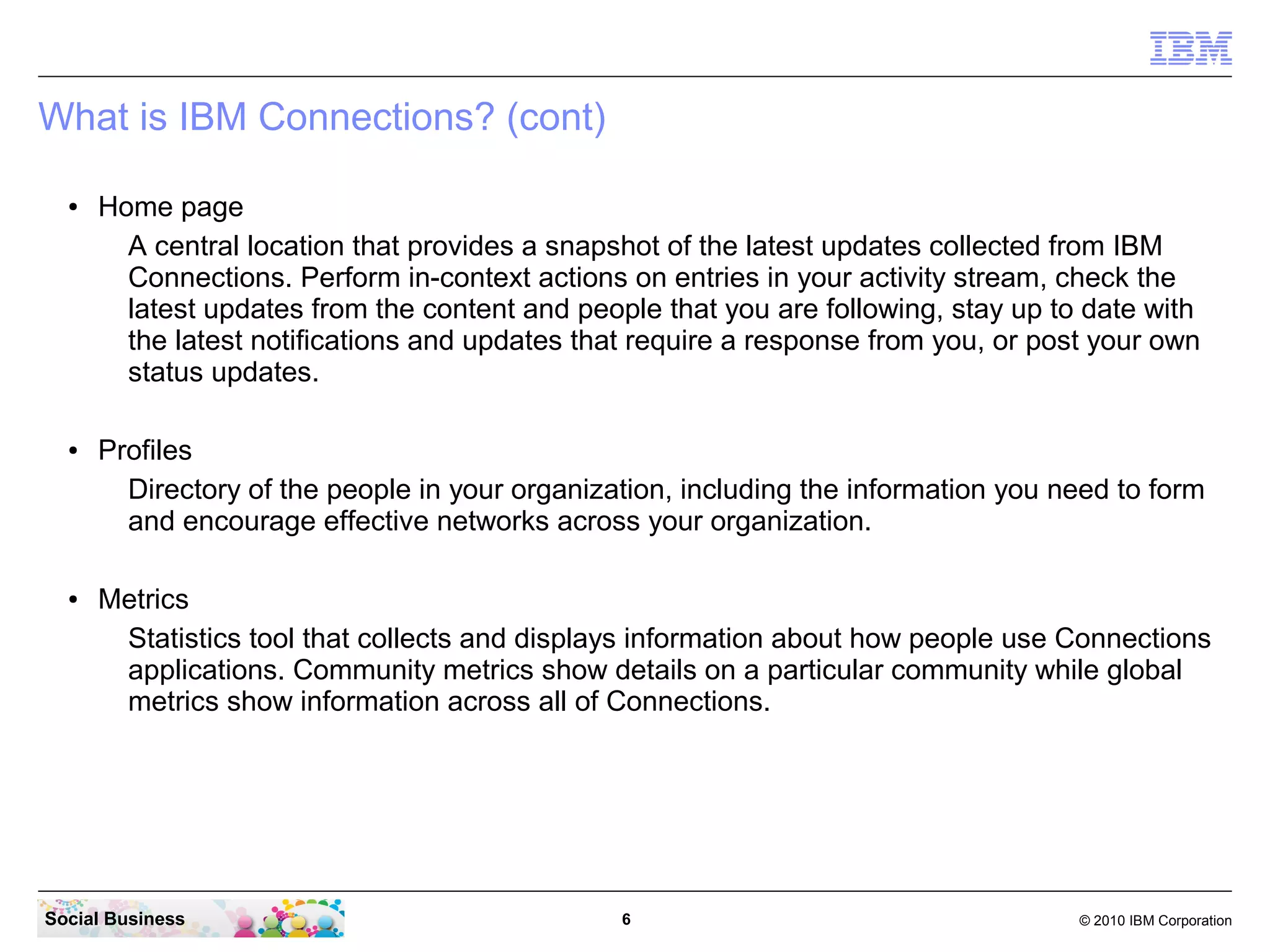 IBM

What is IBM Connections? (cont)

• Home page

A central location that provides a snapshot of the latest updates collected from IBM Connections. Perform in-context actions on entries in your activity stream, check the latest updates from the content and people that you are following, stay up to date with the latest notifications and updates that require a response from you, or post your own status updates.

• Profiles

Directory of the people in your organization, including the information you need to form and encourage effective networks across your organization.

• Metrics

Statistics tool that collects and displays information about how people use Connections applications. Community metrics show details on a particular community while global metrics show information across all of Connections.

Social Business

6

© 2010 IBM Corporation